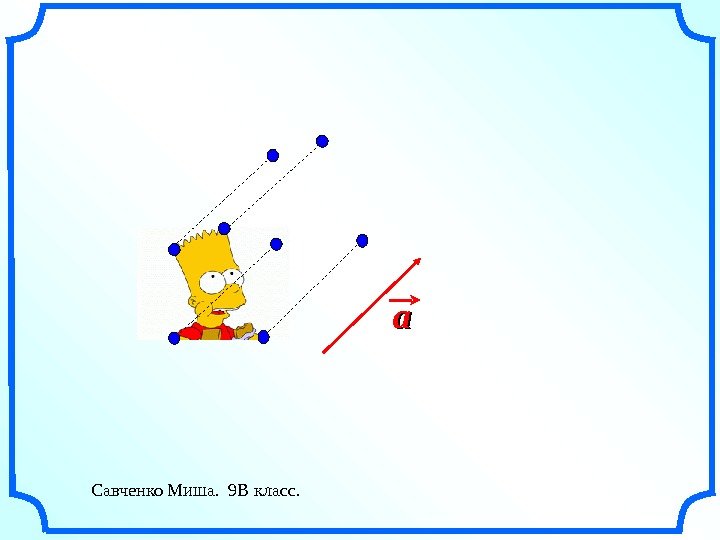 $\vec{a}$

Савченко Миша. 9В класс.